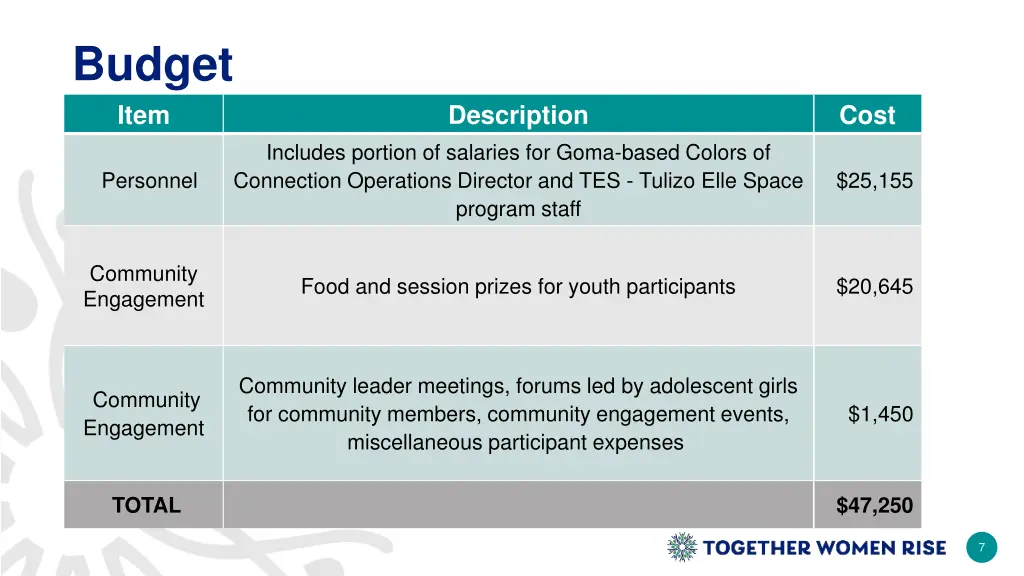 Budget

| Item | Description | Cost |
|---|---|---|
| Personnel | Includes portion of salaries for Goma-based Colors of Connection Operations Director and TES - Tulizo Elle Space program staff | \$25,155 |
| Community Engagement | Food and session prizes for youth participants | \$20,645 |
| Community Engagement | Community leader meetings, forums led by adolescent girls for community members, community engagement events, miscellaneous participant expenses | \$1,450 |
| TOTAL | | \$47,250 |

TOGETHER WOMEN RISE

7